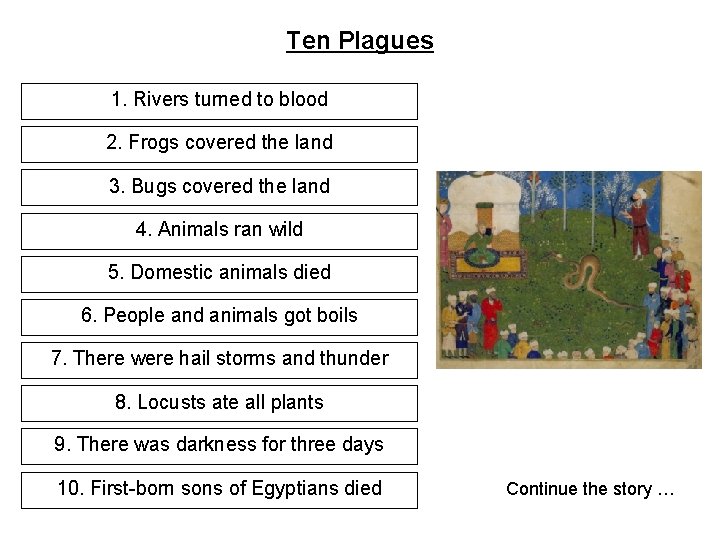 Ten Plagues

1. Rivers turned to blood

2. Frogs covered the land

3. Bugs covered the land

4. Animals ran wild

5. Domestic animals died

6. People and animals got boils

7. There were hail storms and thunder

8. Locusts ate all plants

9. There was darkness for three days

10. First-born sons of Egyptians died

Continue the story …